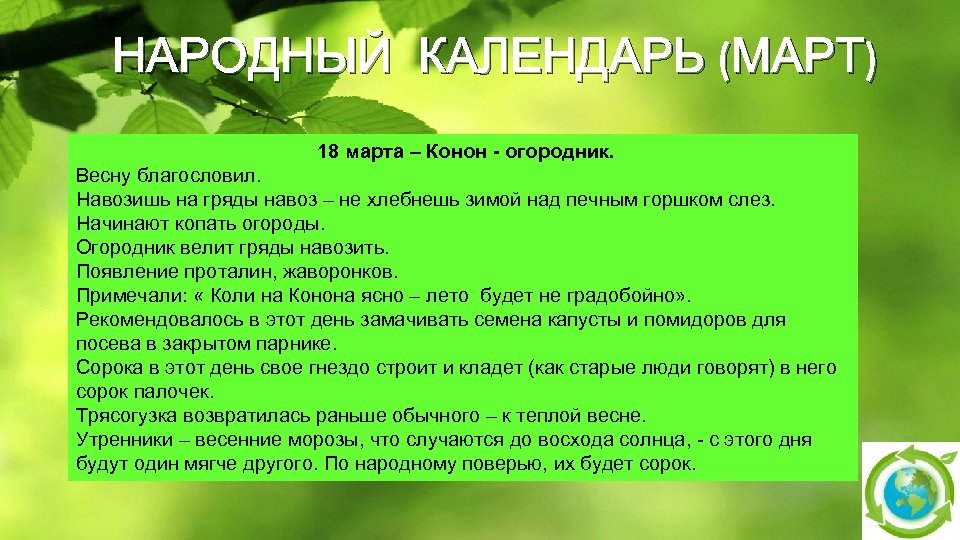 НАРОДНЫЙ КАЛЕНДАРЬ (МАРТ)

18 марта – Конон - огородник.
Весну благословил.
Навозишь на гряды навоз – не хлебнешь зимой над печным горшком слез.
Начинают копать огороды.
Огородник велит гряды навозить.
Появление проталин, жаворонков.
Примечали: « Коли на Конона ясно – лето будет не градобойно».
Рекомендовалось в этот день замачивать семена капусты и помидоров для посева в закрытом парнике.
Сорока в этот день свое гнездо строит и кладет (как старые люди говорят) в него сорок палочек.
Трясогузка возвратилась раньше обычного – к теплой весне.
Утренники – весенние морозы, что случаются до восхода солнца, - с этого дня будут один мягче другого. По народному поверью, их будет сорок.